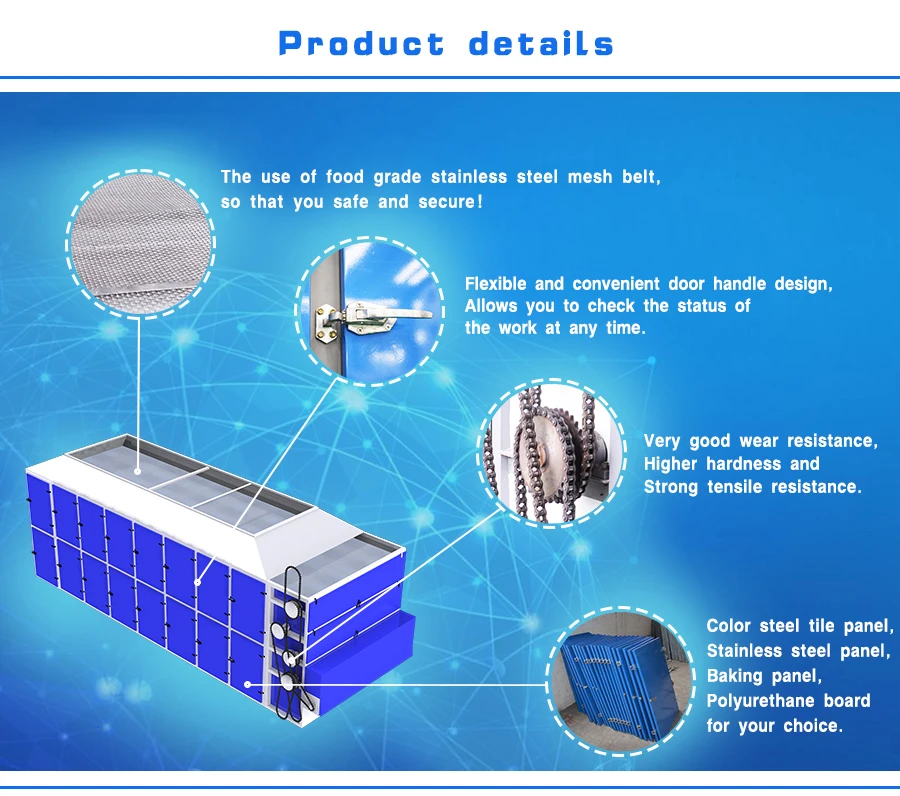 Product details

The use of food grade stainless steel mesh belt, so that you safe and secure!

Flexible and convenient door handle design, Allows you to check the status of the work at any time.

Very good wear resistance, Higher hardness and Strong tensile resistance.

Color steel tile panel, Stainless steel panel, Baking panel, Polyurethane board for your choice.